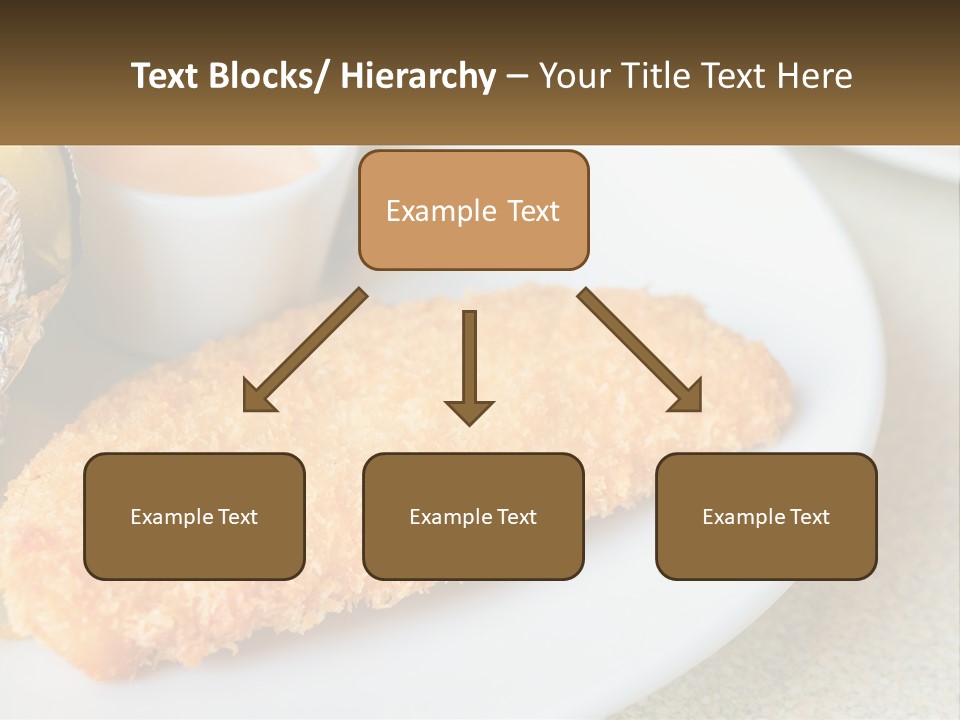 Text Blocks/ Hierarchy – Your Title Text Here

Example Text

Example Text

Example Text

Example Text